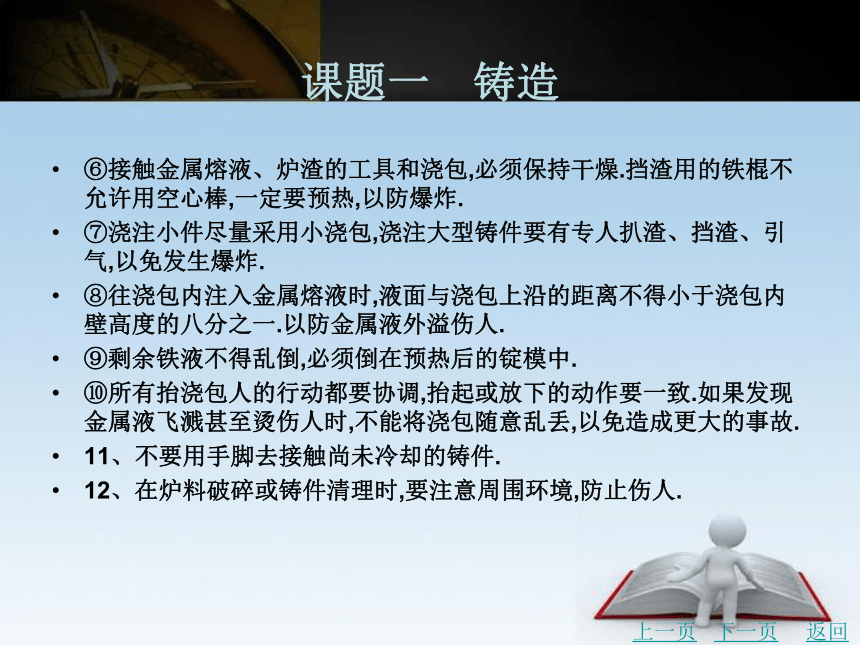 课题一　铸造

• ⑥接触金属熔液、炉渣的工具和浇包,必须保持干燥.挡渣用的铁棍不允许用空心棒,一定要预热,以防爆炸.
• ⑦浇注小件尽量采用小浇包,浇注大型铸件要有专人扒渣、挡渣、引气,以免发生爆炸.
• ⑧往浇包内注入金属熔液时,液面与浇包上沿的距离不得小于浇包内壁高度的八分之一.以防金属液外溢伤人.
• ⑨剩余铁液不得乱倒,必须倒在预热后的锭模中.
• ⑩所有抬浇包人的行动都要协调,抬起或放下的动作要一致.如果发现金属液飞溅甚至烫伤人时,不能将浇包随意乱丢,以免造成更大的事故.
• 11、不要用手脚去接触尚未冷却的铸件.
• 12、在炉料破碎或铸件清理时,要注意周围环境,防止伤人.

上一页　下一页　返回